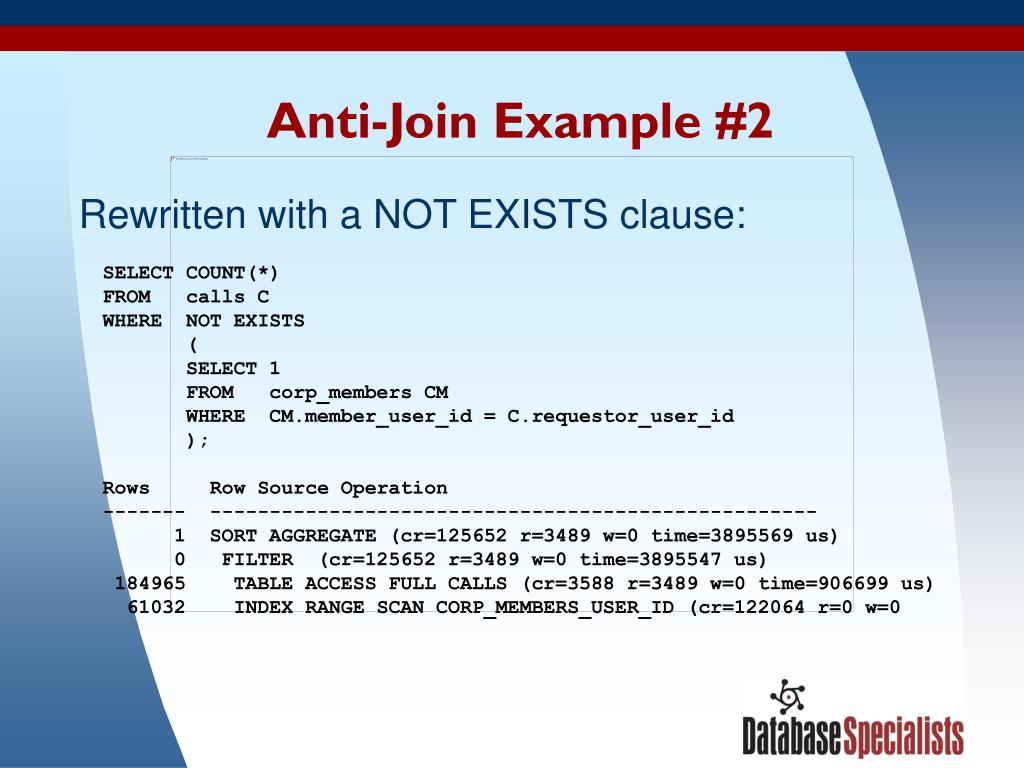 Anti-Join Example #2

Rewritten with a NOT EXISTS clause:

SELECT COUNT(*)
FROM calls C
WHERE NOT EXISTS
(
SELECT 1
FROM corp_members CM
WHERE CM.member_user_id = C.requestor_user_id
);

Rows Row Source Operation
------- ---------------------------------------------------
1 SORT AGGREGATE (cr=125652 r=3489 w=0 time=3895569 us)
0 FILTER (cr=125652 r=3489 w=0 time=3895547 us)
184965 TABLE ACCESS FULL CALLS (cr=3588 r=3489 w=0 time=906699 us)
61032 INDEX RANGE SCAN CORP_MEMBERS_USER_ID (cr=122064 r=0 w=0

DatabaseSpecialists